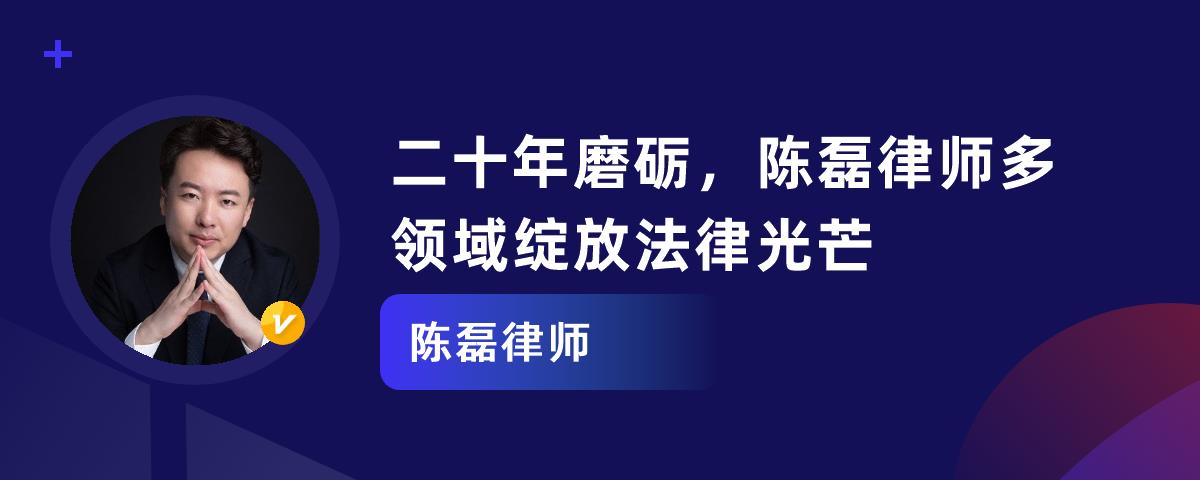 二十年磨砺，陈磊律师多领域绽放法律光芒

陈磊律师